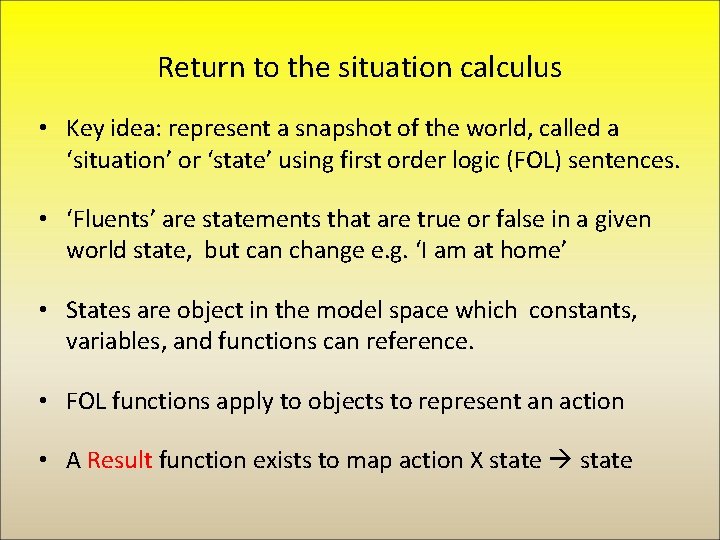 Return to the situation calculus

• Key idea: represent a snapshot of the world, called a ‘situation’ or ‘state’ using first order logic (FOL) sentences.

• ‘Fluents’ are statements that are true or false in a given world state, but can change e.g. ‘I am at home’

• States are object in the model space which constants, variables, and functions can reference.

• FOL functions apply to objects to represent an action

• A Result function exists to map action X state → state